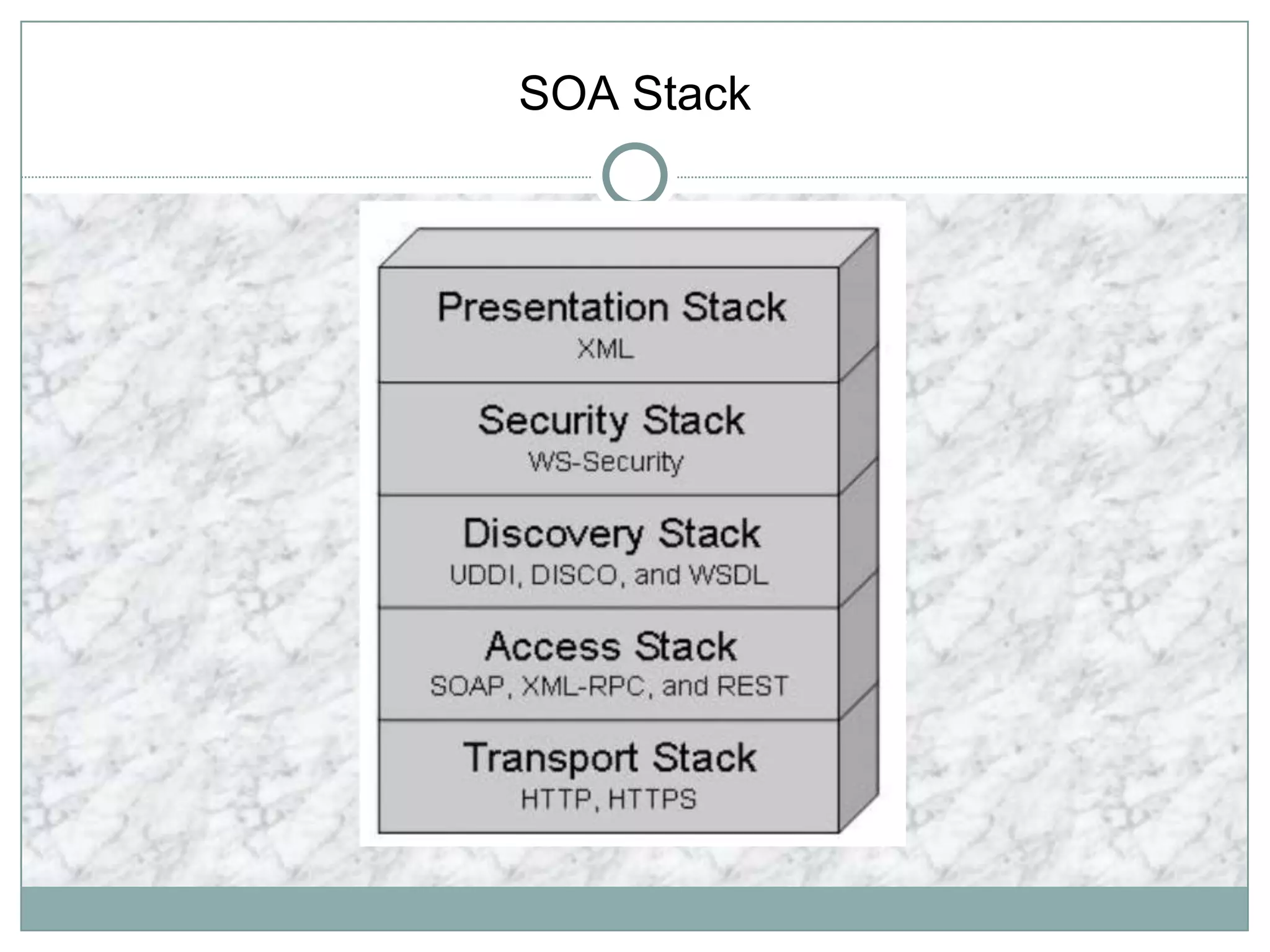 SOA Stack

Presentation Stack
XML

Security Stack
WS-Security

Discovery Stack
UDDI, DISCO, and WSDL

Access Stack
SOAP, XML-RPC, and REST

Transport Stack
HTTP, HTTPS